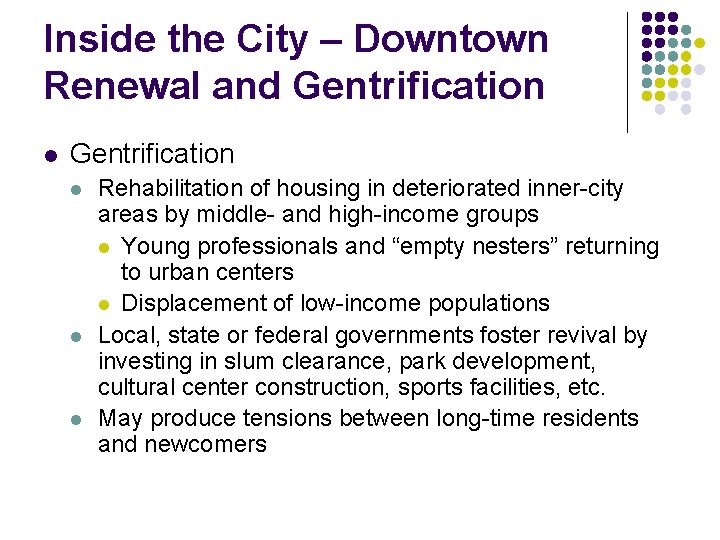 Inside the City – Downtown Renewal and Gentrification

- Gentrification
  - Rehabilitation of housing in deteriorated inner-city areas by middle- and high-income groups
    - Young professionals and “empty nesters” returning to urban centers
    - Displacement of low-income populations
  - Local, state or federal governments foster revival by investing in slum clearance, park development, cultural center construction, sports facilities, etc.
  - May produce tensions between long-time residents and newcomers